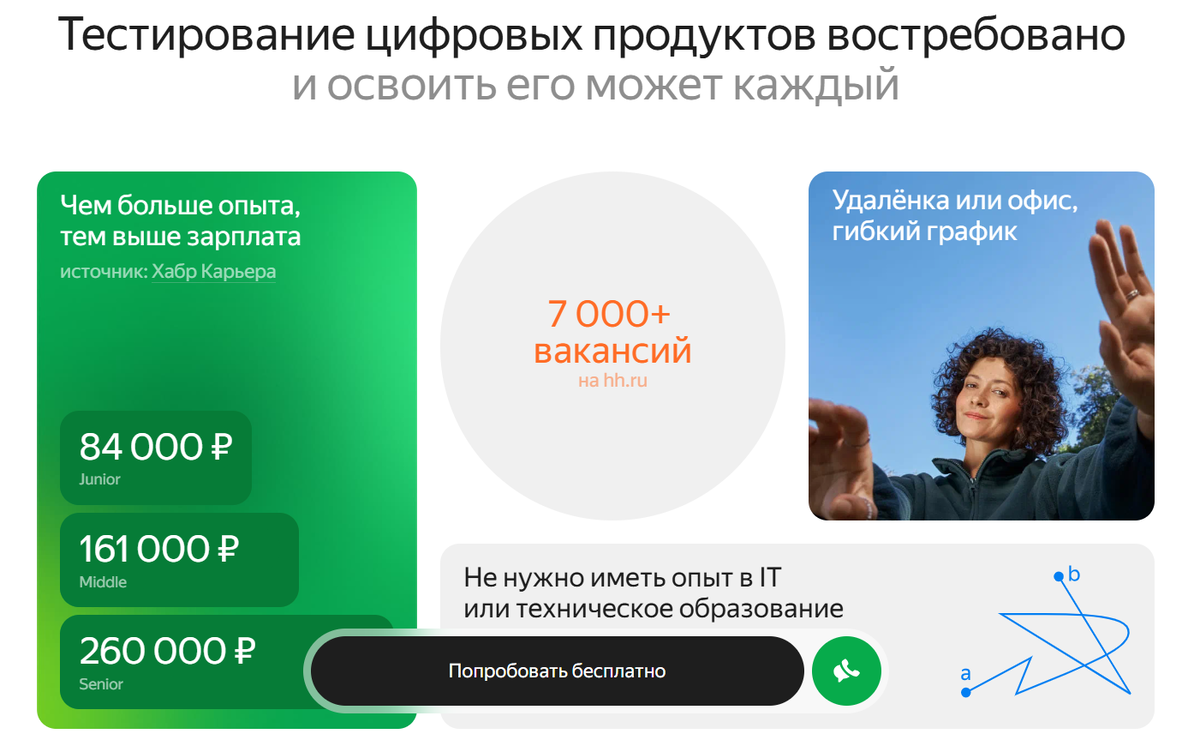 Тестирование цифровых продуктов востребовано и освоить его может каждый

Чем больше опыта, тем выше зарплата
источник: Хабр Карьера

84 000 ₽
Junior

161 000 ₽
Middle

260 000 ₽
Senior

7 000+ вакансий
на hh.ru

Удалёнка или офис, гибкий график

Не нужно иметь опыт в IT или техническое образование

b

a

Попробовать бесплатно